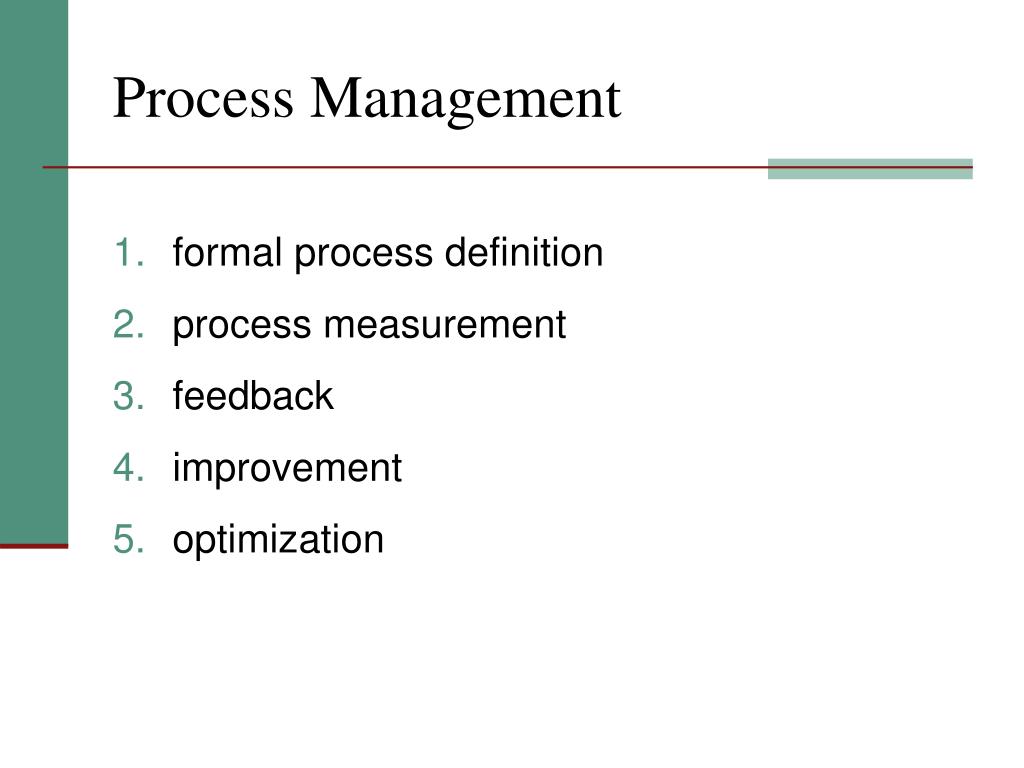 Process Management

1. formal process definition
2. process measurement
3. feedback
4. improvement
5. optimization